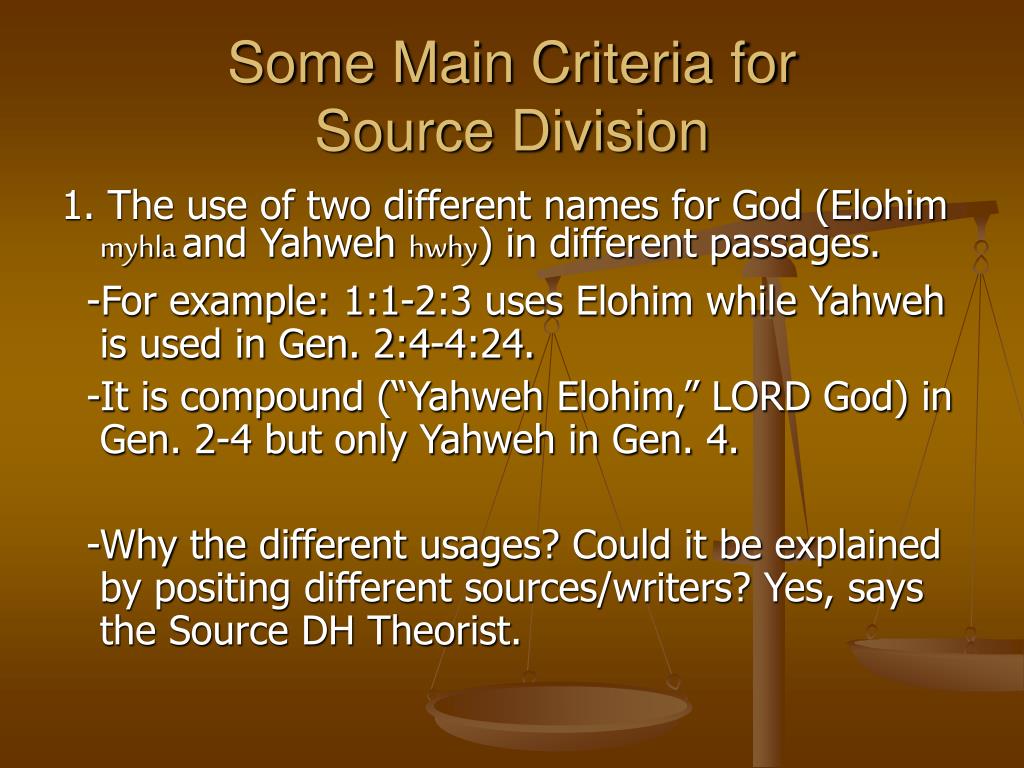 Some Main Criteria for Source Division

1. The use of two different names for God (Elohim myhla and Yahweh hwhy) in different passages.

-For example: 1:1-2:3 uses Elohim while Yahweh is used in Gen. 2:4-4:24.

-It is compound (“Yahweh Elohim,” LORD God) in Gen. 2-4 but only Yahweh in Gen. 4.

-Why the different usages? Could it be explained by positing different sources/writers? Yes, says the Source DH Theorist.